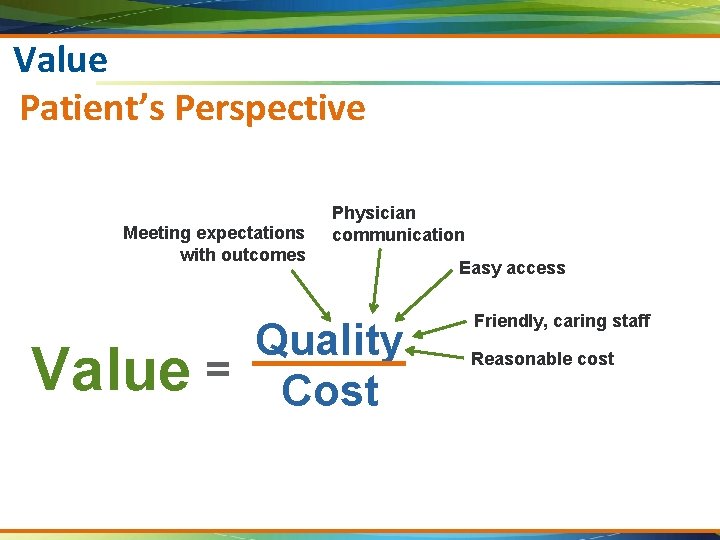 Value
Patient's Perspective

Meeting expectations with outcomes

Physician communication

Easy access

Friendly, caring staff

Reasonable cost

$\text{Value} = \frac{\text{Quality}}{\text{Cost}}$